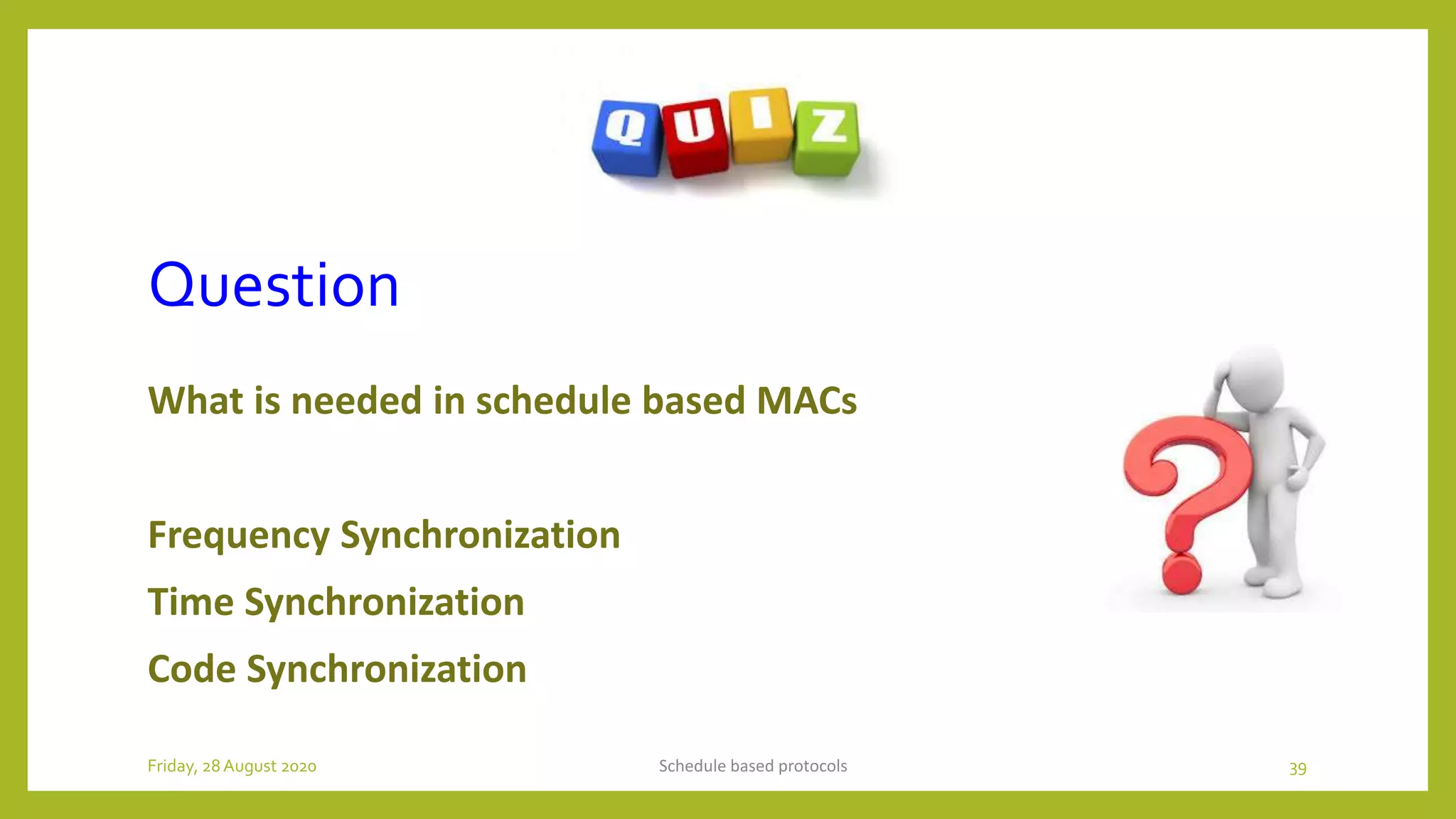 QUIZ

Question

What is needed in schedule based MACs

Frequency Synchronization

Time Synchronization

Code Synchronization

Friday, 28 August 2020

Schedule based protocols

39